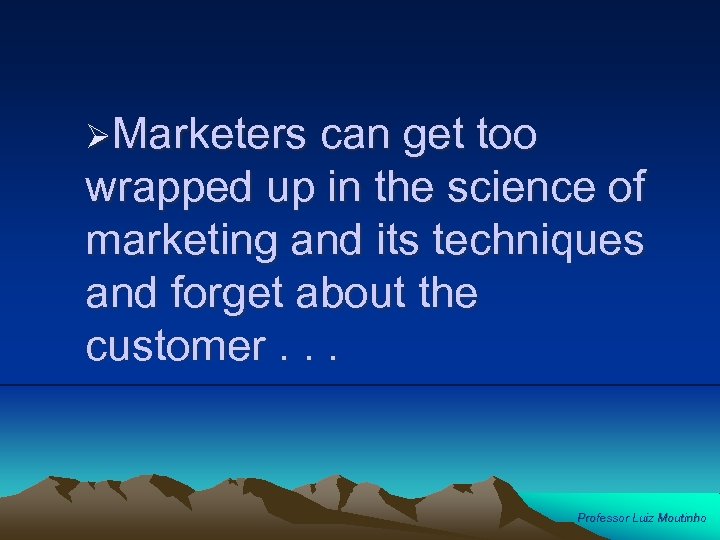 ➢Marketers can get too wrapped up in the science of marketing and its techniques and forget about the customer . . .

Professor Luiz Moutinho